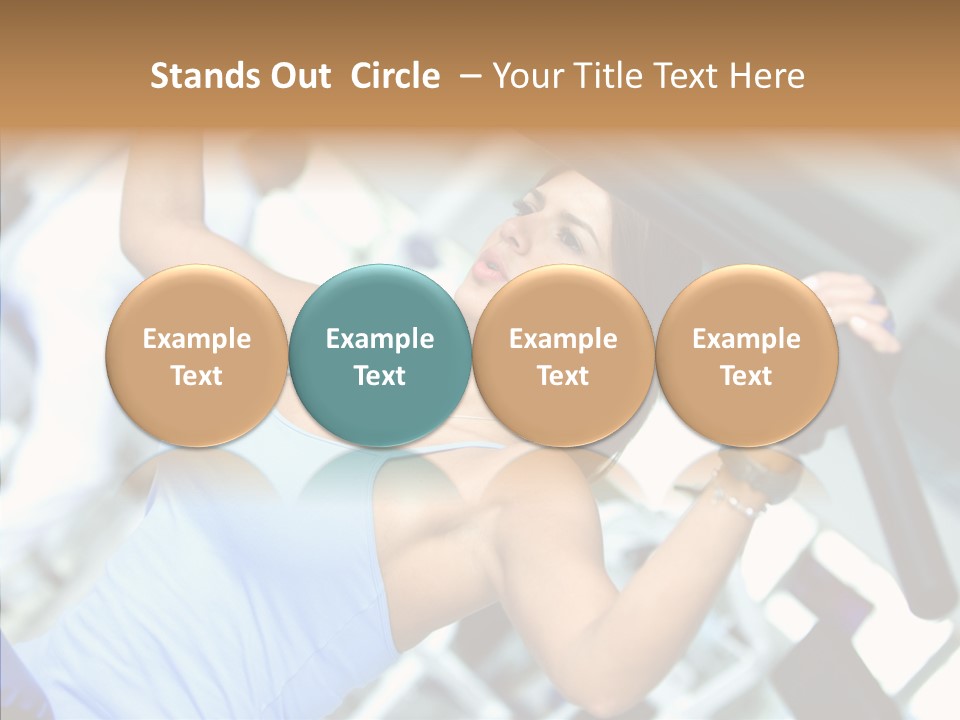 Stands Out Circle – Your Title Text Here

Example Text

Example Text

Example Text

Example Text